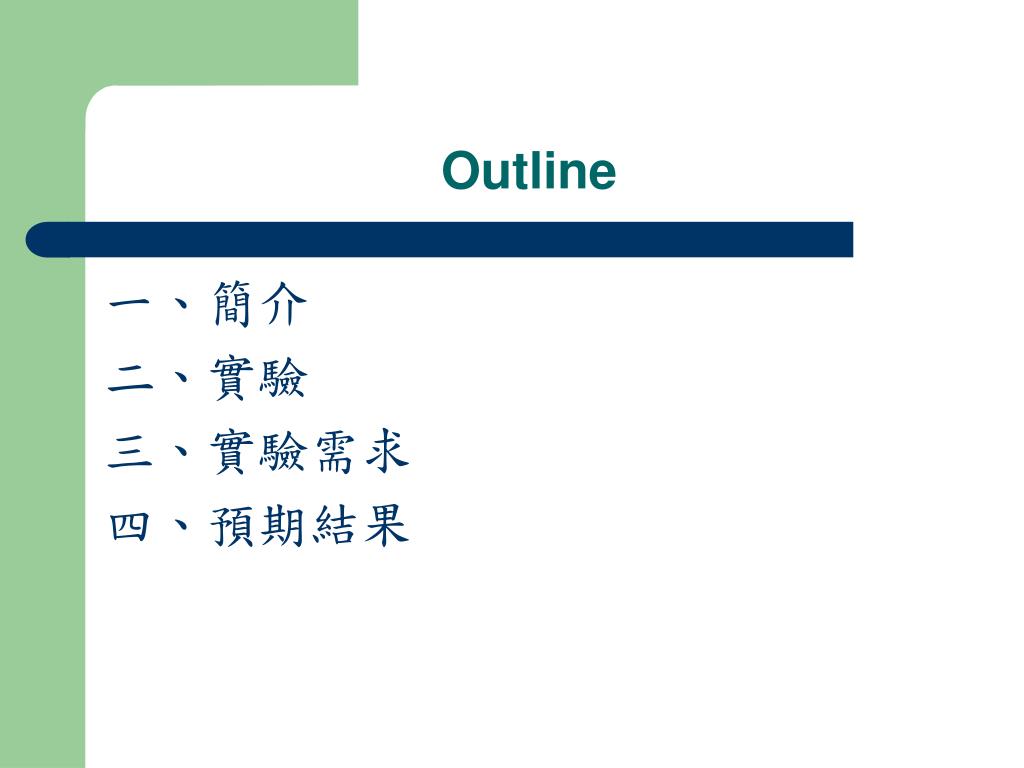 Outline

一、簡介
二、實驗
三、實驗需求
四、預期結果